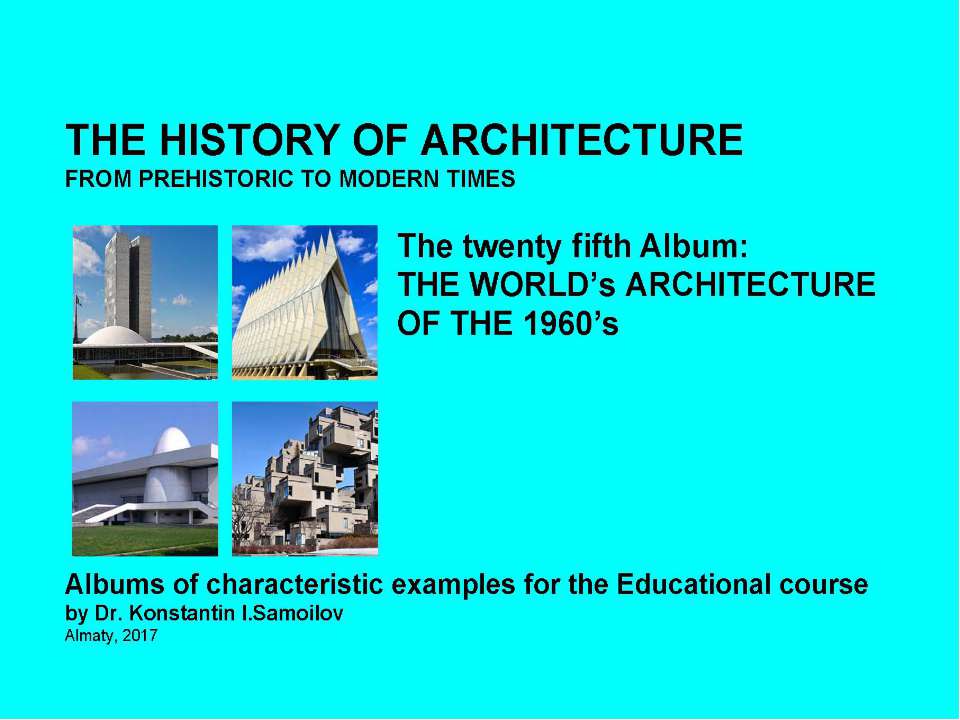 THE HISTORY OF ARCHITECTURE
FROM PREHISTORIC TO MODERN TIMES

The twenty fifth Album:
THE WORLD's ARCHITECTURE
OF THE 1960's

Albums of characteristic examples for the Educational course
by Dr. Konstantin I.Samoilov
Almaty, 2017